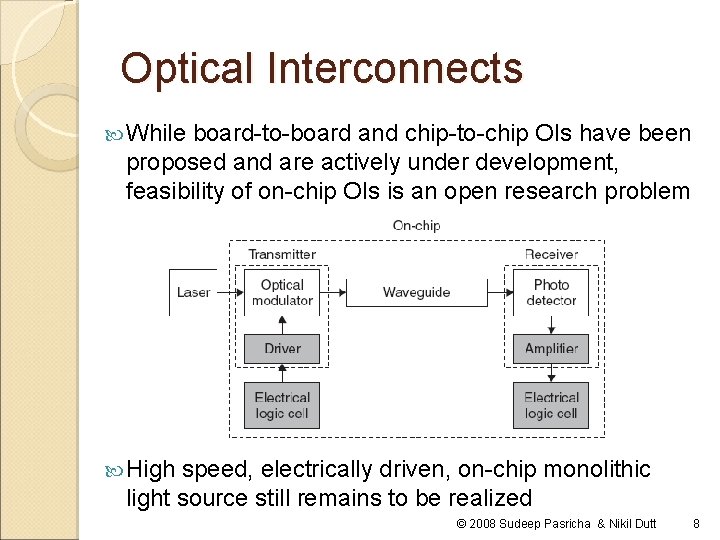 Optical Interconnects

While board-to-board and chip-to-chip OIs have been proposed and are actively under development, feasibility of on-chip OIs is an open research problem

On-chip
Transmitter
Receiver
Laser
Optical modulator
Waveguide
Photo detector
Driver
Amplifier
Electrical logic cell
Electrical logic cell

High speed, electrically driven, on-chip monolithic light source still remains to be realized

© 2008 Sudeep Pasricha & Nikil Dutt 8